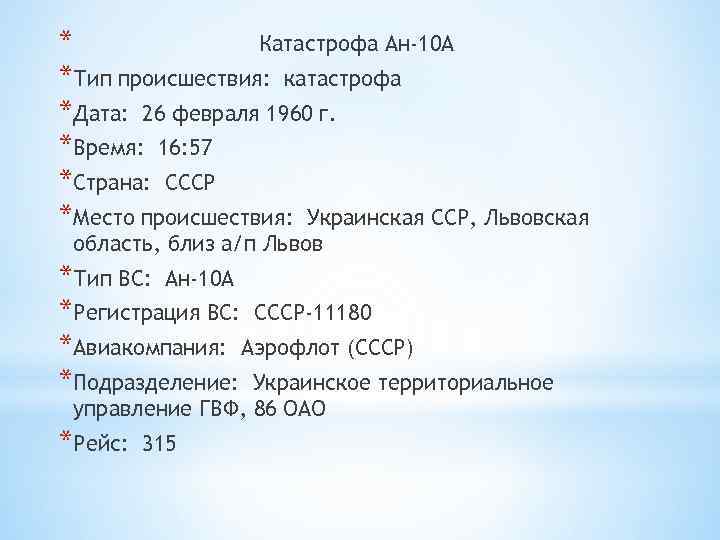 * Катастрофа Ан-10А
* Тип происшествия: катастрофа
* Дата: 26 февраля 1960 г.
* Время: 16:57
* Страна: СССР
* Место происшествия: Украинская ССР, Львовская область, близ а/п Львов
* Тип ВС: Ан-10А
* Регистрация ВС: СССР-11180
* Авиакомпания: Аэрофлот (СССР)
* Подразделение: Украинское территориальное управление ГВФ, 86 ОАО
* Рейс: 315